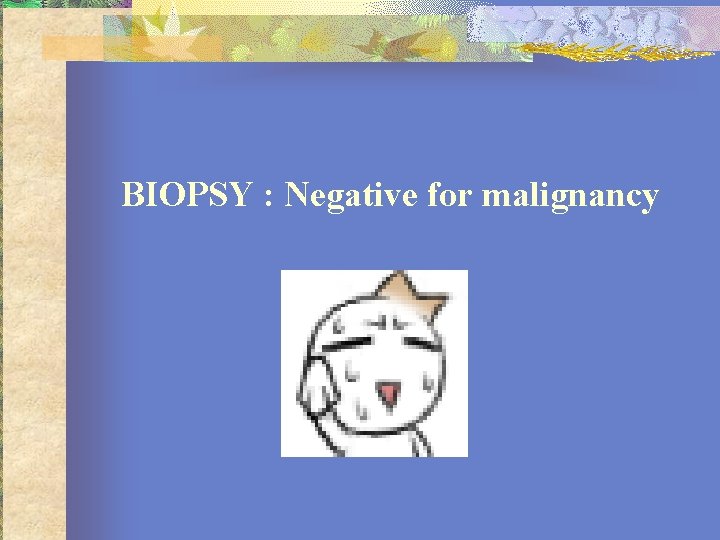 BIOPSY : Negative for malignancy